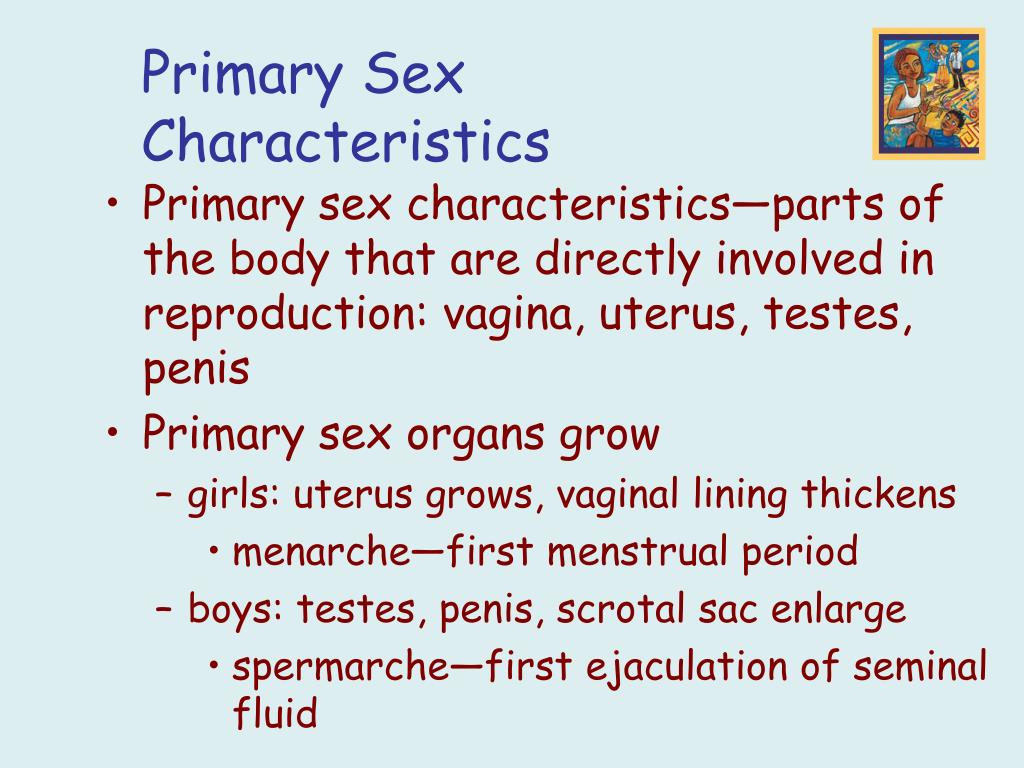 Primary Sex Characteristics

• Primary sex characteristics—parts of the body that are directly involved in reproduction: vagina, uterus, testes, penis
• Primary sex organs grow
 – girls: uterus grows, vaginal lining thickens
  • menarche—first menstrual period
 – boys: testes, penis, scrotal sac enlarge
  • spermarche—first ejaculation of seminal fluid